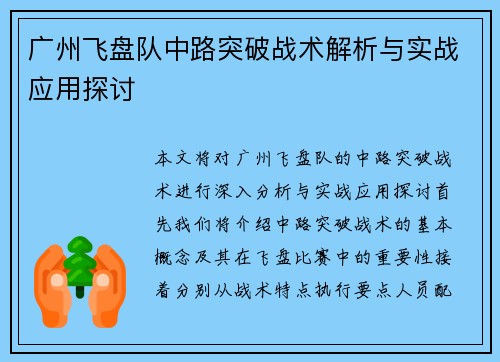 广州飞盘队中路突破战术解析与实战应用探讨

本文将对广州飞盘队的中路突破战术进行深入分析与实战应用探讨首先我们将介绍中路突破战术的基本概念及其在飞盘比赛中的重要性接着分别从战术特点执行要点人员配